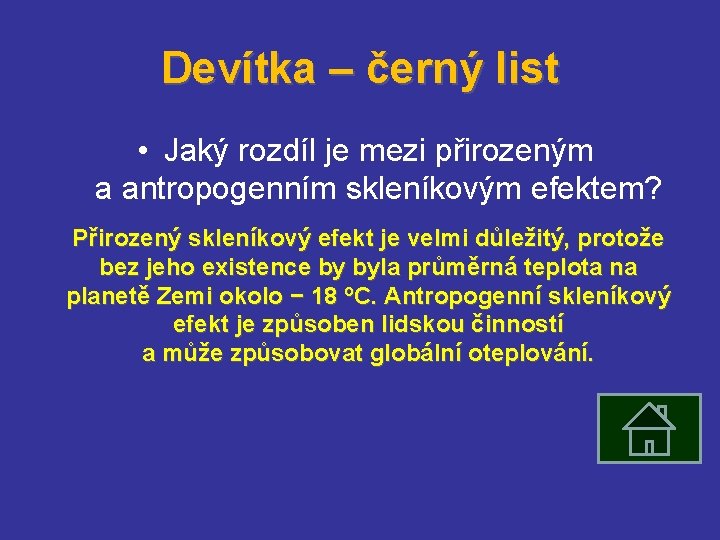 Devítka – černý list

• Jaký rozdíl je mezi přirozeným a antropogenním skleníkovým efektem?

Přirozený skleníkový efekt je velmi důležitý, protože bez jeho existence by byla průměrná teplota na planetě Zemi okolo − 18 °C. Antropogenní skleníkový efekt je způsoben lidskou činností a může způsobovat globální oteplování.